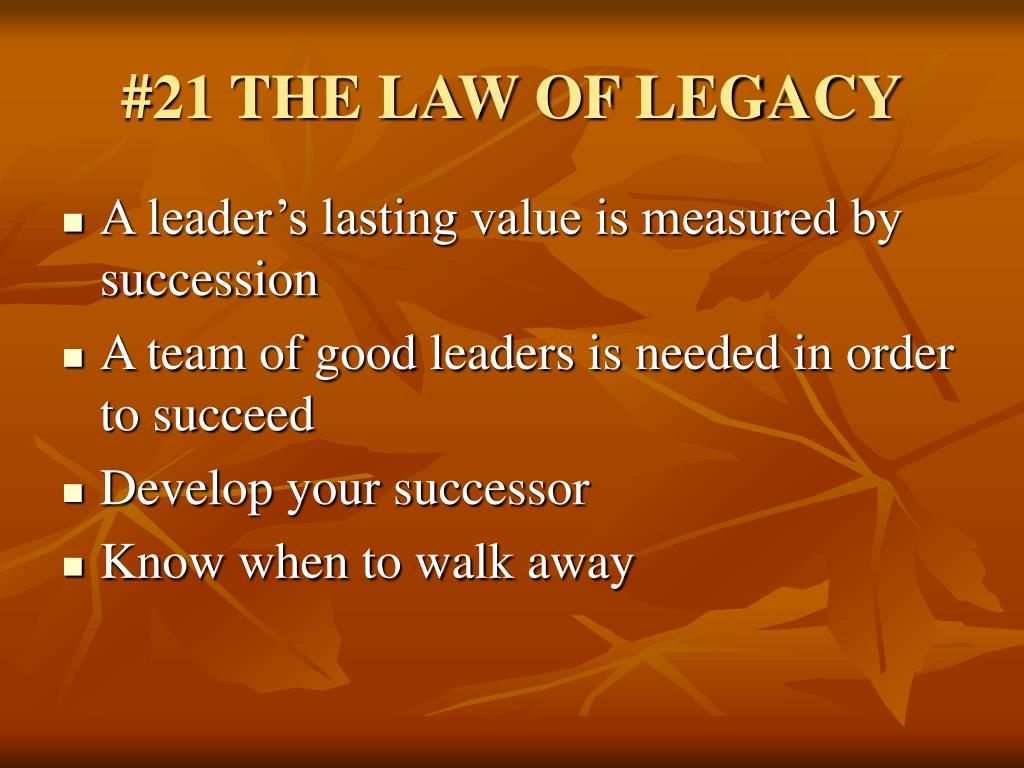 #21 THE LAW OF LEGACY

- A leader’s lasting value is measured by succession
- A team of good leaders is needed in order to succeed
- Develop your successor
- Know when to walk away